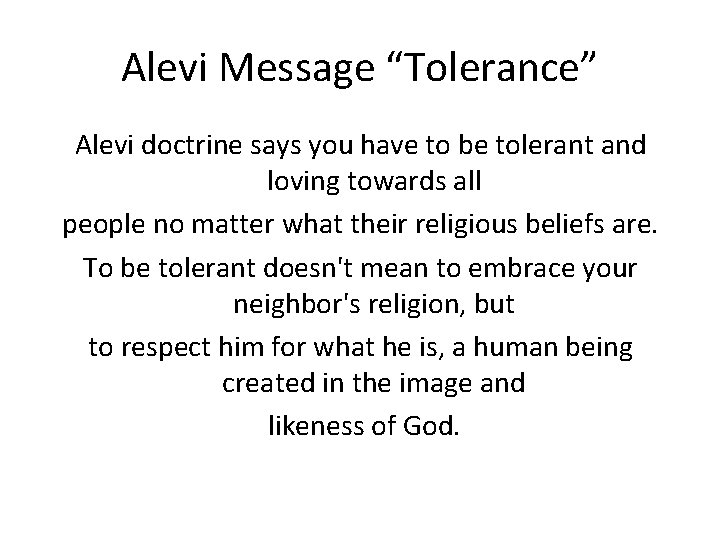 Alevi Message “Tolerance”

Alevi doctrine says you have to be tolerant and loving towards all

people no matter what their religious beliefs are.

To be tolerant doesn't mean to embrace your neighbor's religion, but

to respect him for what he is, a human being created in the image and

likeness of God.